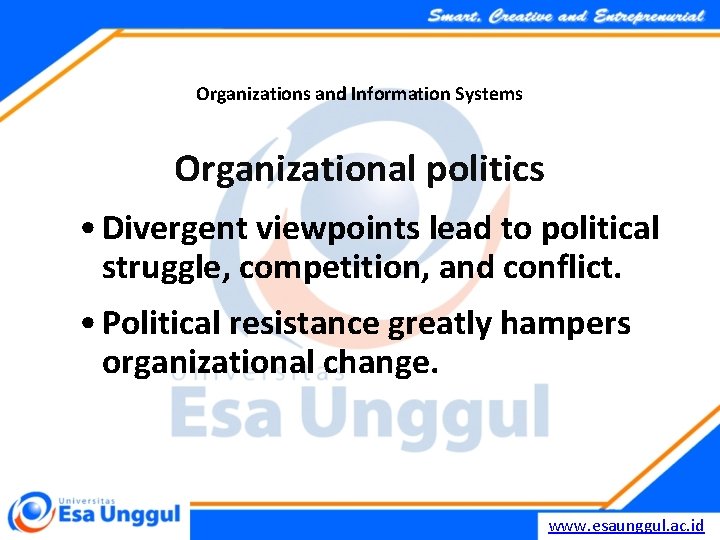 Smart, Creative and Entreprenurial

Organizations and Information Systems

Organizational politics

• Divergent viewpoints lead to political struggle, competition, and conflict.

• Political resistance greatly hampers organizational change.

Universitas
Esa Unggul

Universitas
Esa Unggul

www.esaunggul.ac.id